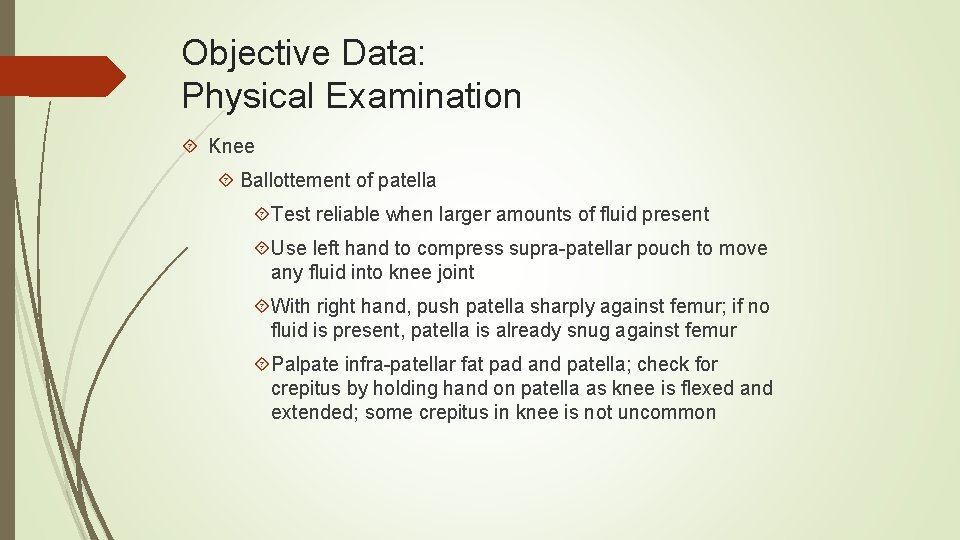 Objective Data:
Physical Examination

Knee

Ballottement of patella

Test reliable when larger amounts of fluid present

Use left hand to compress supra-patellar pouch to move any fluid into knee joint

With right hand, push patella sharply against femur; if no fluid is present, patella is already snug against femur

Palpate infra-patellar fat pad and patella; check for crepitus by holding hand on patella as knee is flexed and extended; some crepitus in knee is not uncommon